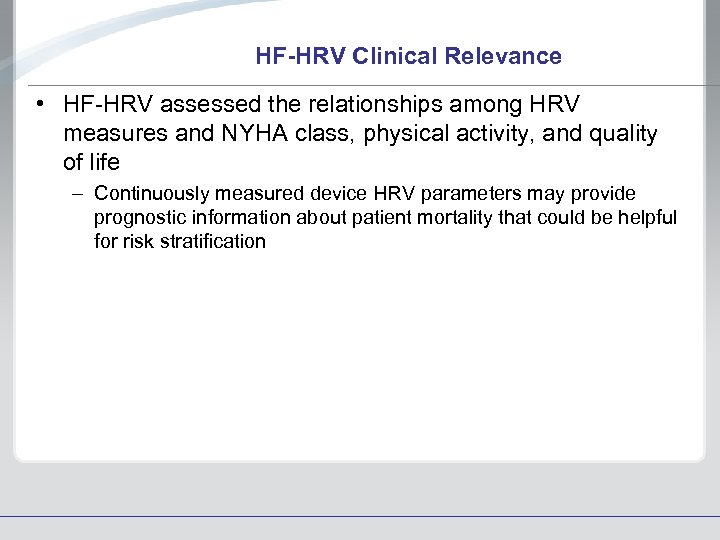 HF-HRV Clinical Relevance

• HF-HRV assessed the relationships among HRV measures and NYHA class, physical activity, and quality of life

– Continuously measured device HRV parameters may provide prognostic information about patient mortality that could be helpful for risk stratification